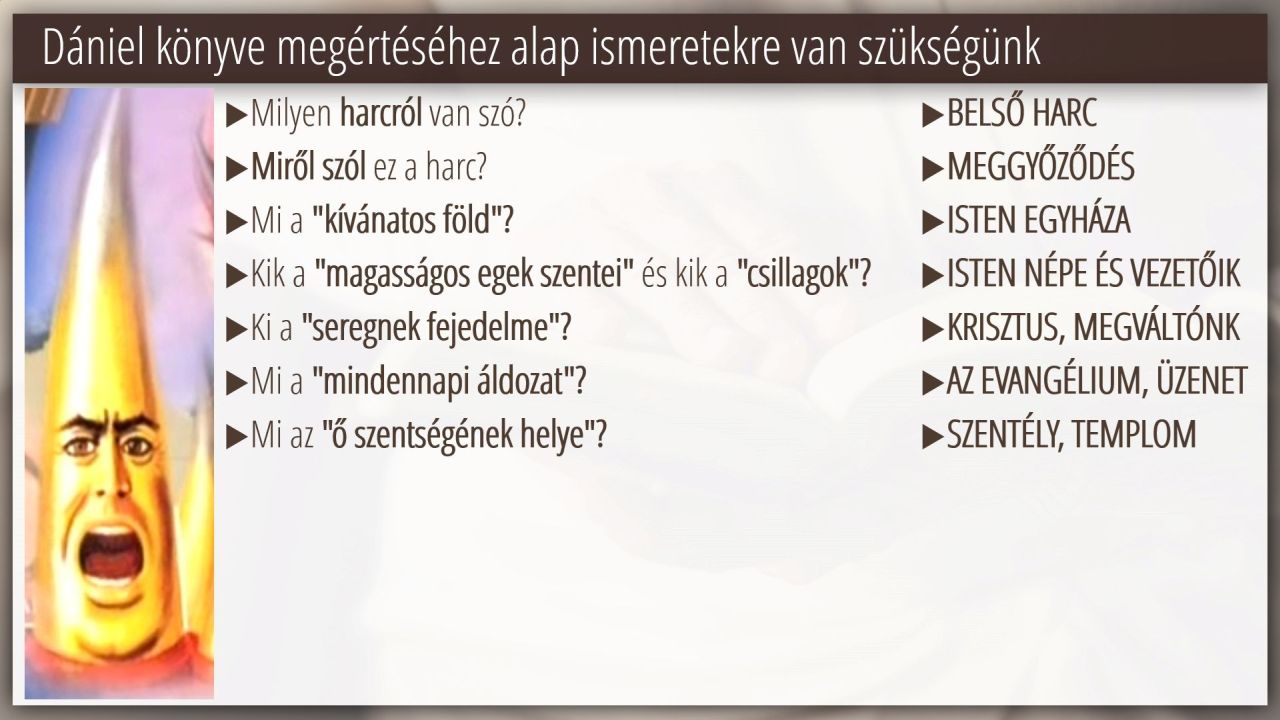 Dániel könyve megértéséhez alap ismeretekre van szükségünk

▶Milyen harcról van szó?
▶Miről szól ez a harc?
▶Mi a "kívánatos föld"?
▶Kik a "magasságos egek szentei" és kik a "csillagok"?
▶Ki a "seregnek fejedelme"?
▶Mi a "mindennapi áldozat"?
▶Mi az "ő szentségének helye"?

▶BELSŐ HARC
▶MEGGYŐZŐDÉS
▶ISTEN EGYHÁZA
▶ISTEN NÉPE ÉS VEZETŐIK
▶KRISZTUS, MEGVÁLTÓNK
▶AZ EVANGÉLIUM, ÜZENET
▶SZENTÉLY, TEMPLOM